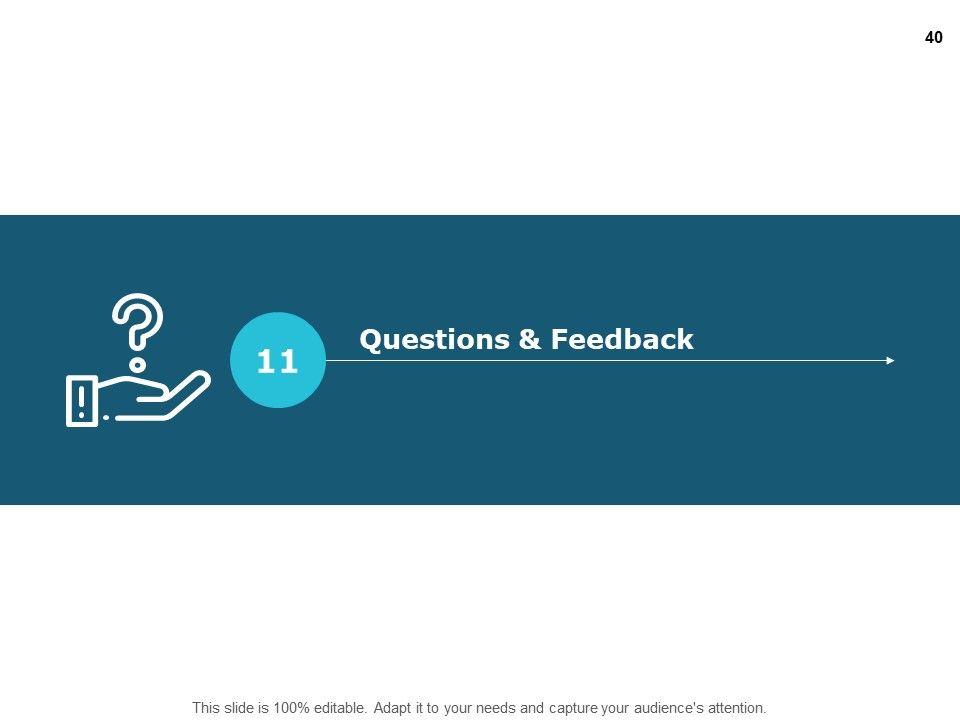 40

11

Questions & Feedback

This slide is 100% editable. Adapt it to your needs and capture your audience's attention.